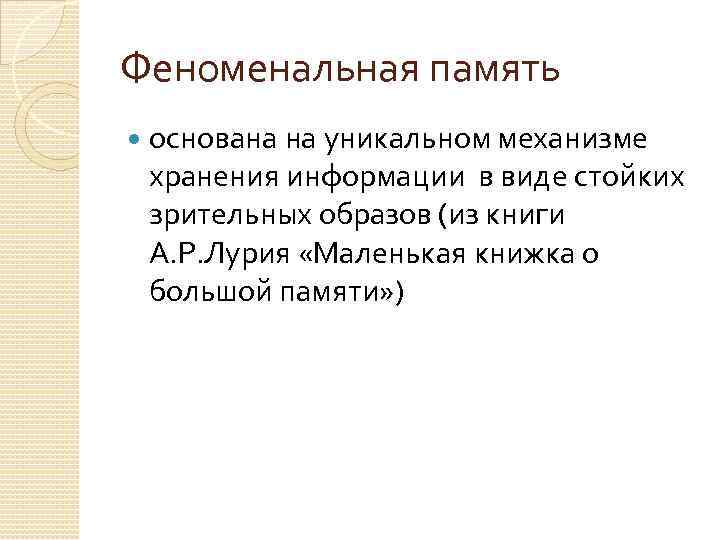 Феноменальная память

основана на уникальном механизме хранения информации в виде стойких зрительных образов (из книги А.Р.Лурия «Маленькая книжка о большой памяти»)